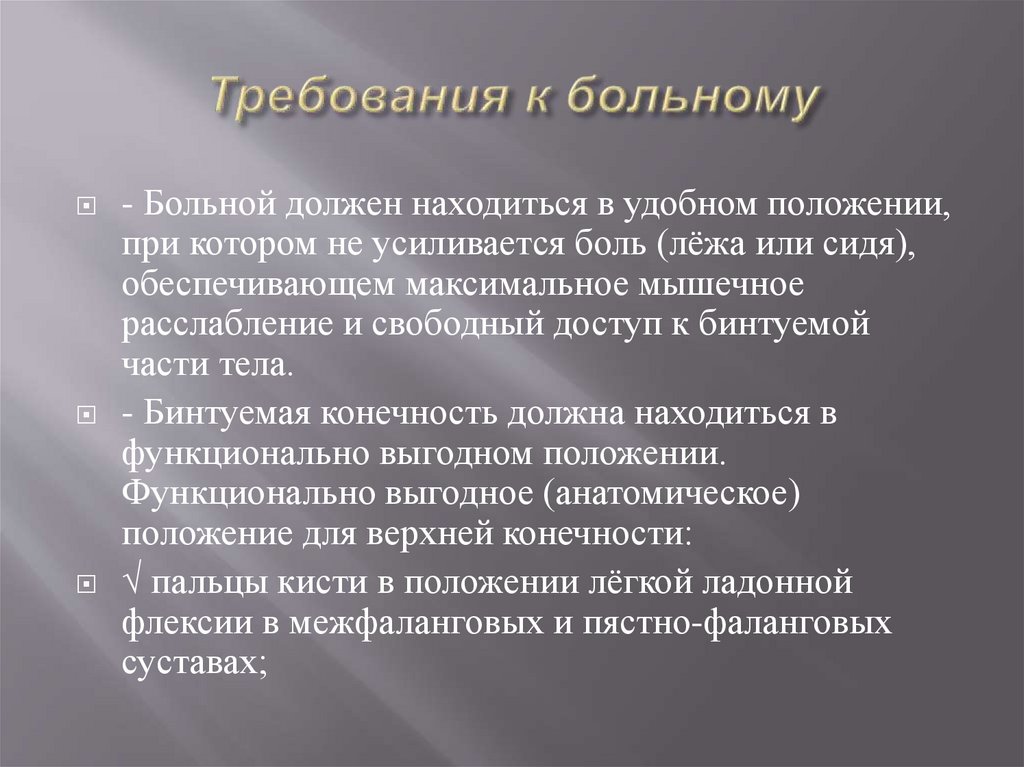 Требования к больному

- Больной должен находиться в удобном положении, при котором не усиливается боль (лёжа или сидя), обеспечивающем максимальное мышечное расслабление и свободный доступ к бинтуемой части тела.

- Бинтуемая конечность должна находиться в функционально выгодном положении. Функционально выгодное (анатомическое) положение для верхней конечности:

√ пальцы кисти в положении лёгкой ладонной флексии в межфаланговых и пястно-фаланговых суставах;